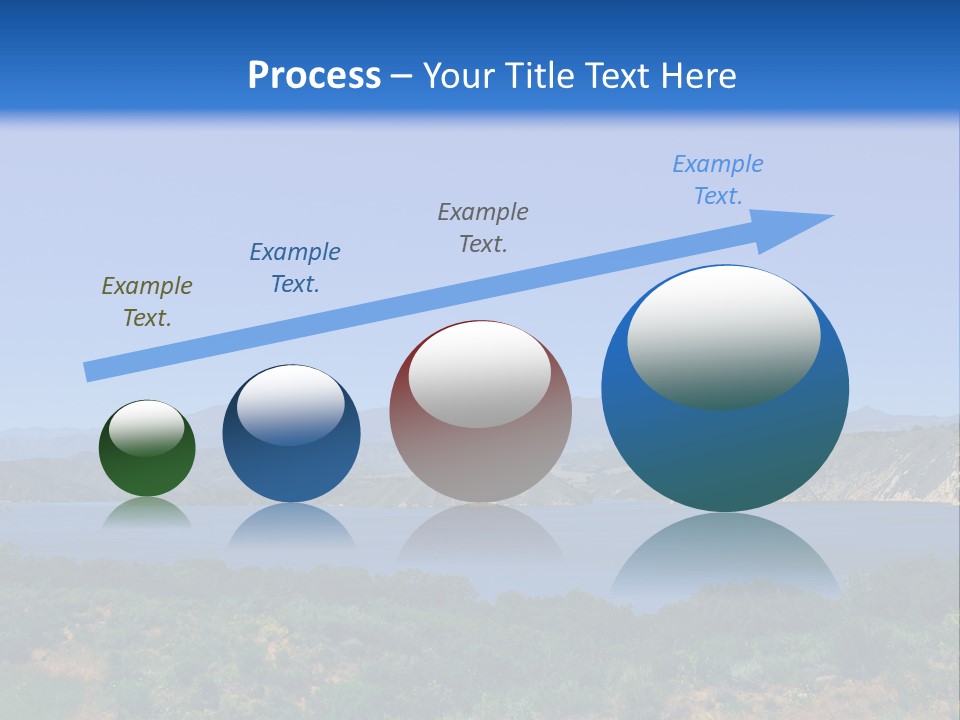 Process – Your Title Text Here

Example Text.

Example Text.

Example Text.

Example Text.